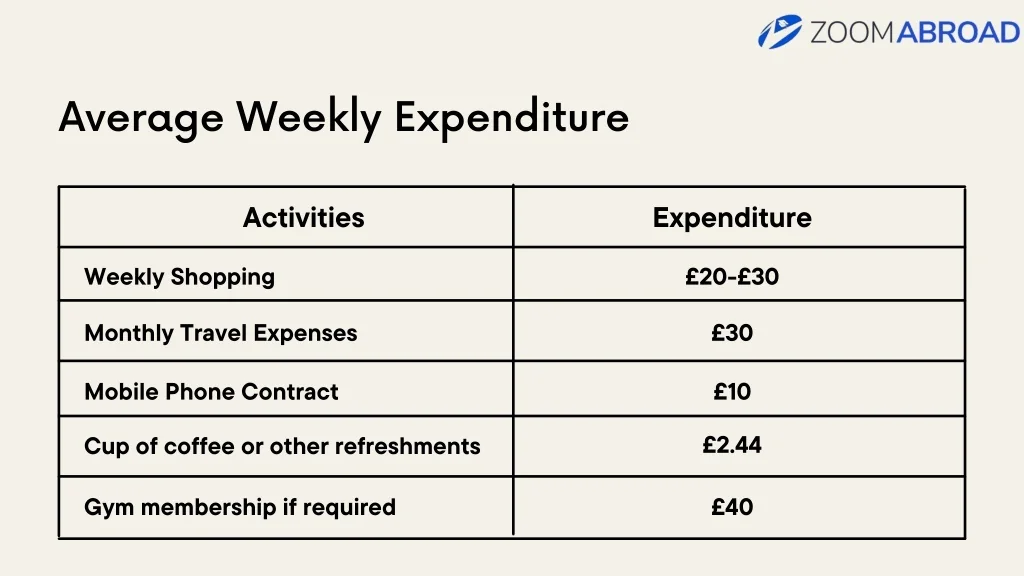 ZOOMABROAD

Average Weekly Expenditure

| Activities | Expenditure |
|---|---|
| Weekly Shopping | £20-£30 |
| Monthly Travel Expenses | £30 |
| Mobile Phone Contract | £10 |
| Cup of coffee or other refreshments | £2.44 |
| Gym membership if required | £40 |